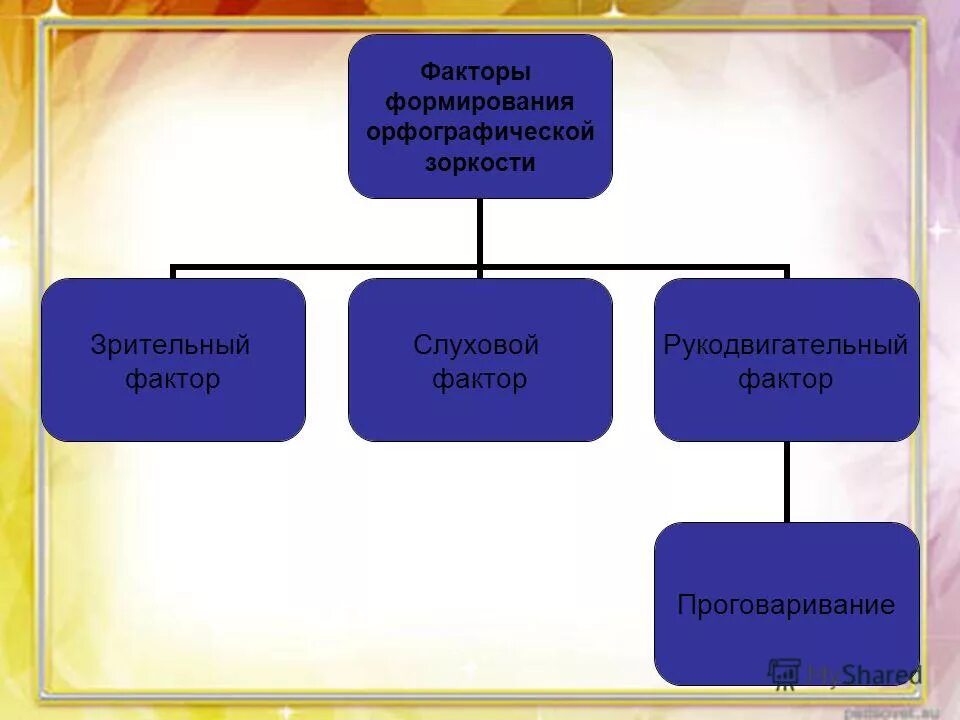 Факторы формирования орфографической зоркости

Зрительный фактор

Слуховой фактор

Рукодвигательный фактор

Проговаривание

MyShared

pedsovet.su